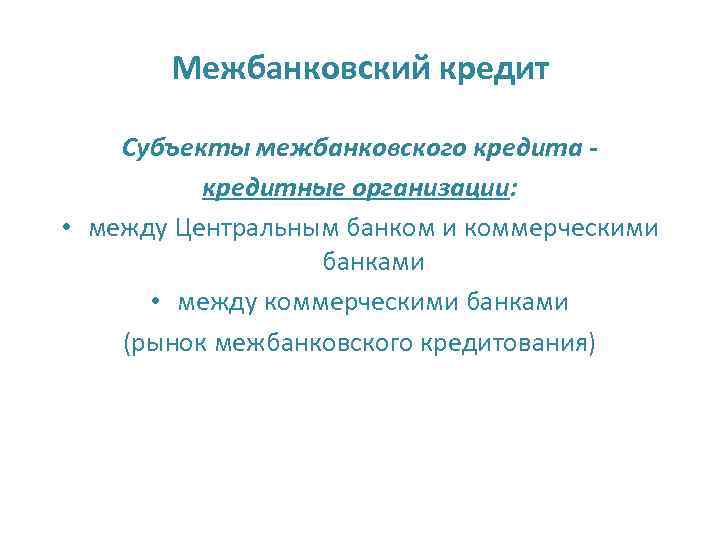 Межбанковский кредит

Субъекты межбанковского кредита - кредитные организации:

• между Центральным банком и коммерческими банками

• между коммерческими банками

(рынок межбанковского кредитования)